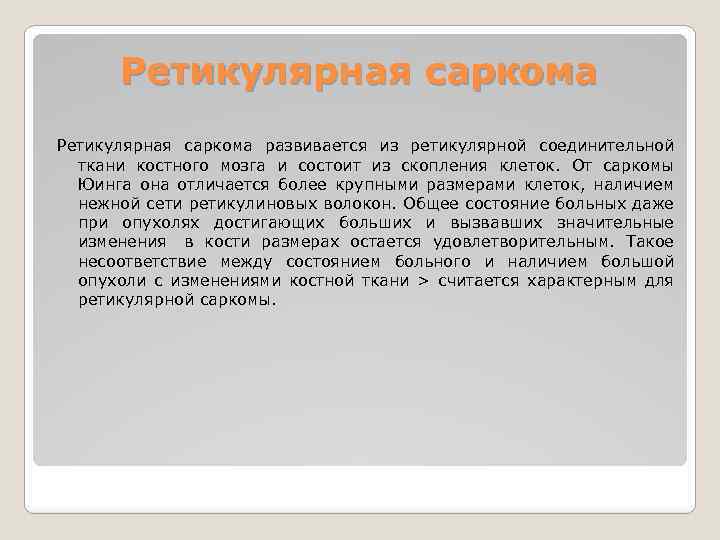 Ретикулярная саркома

Ретикулярная саркома развивается из ретикулярной соединительной ткани костного мозга и состоит из скопления клеток. От саркомы Юинга она отличается более крупными размерами клеток, наличием нежной сети ретикулиновых волокон. Общее состояние больных даже при опухолях достигающих больших и вызвавших значительные изменения в кости размерах остается удовлетворительным. Такое несоответствие между состоянием больного и наличием большой опухоли с изменениями костной ткани > считается характерным для ретикулярной саркомы.